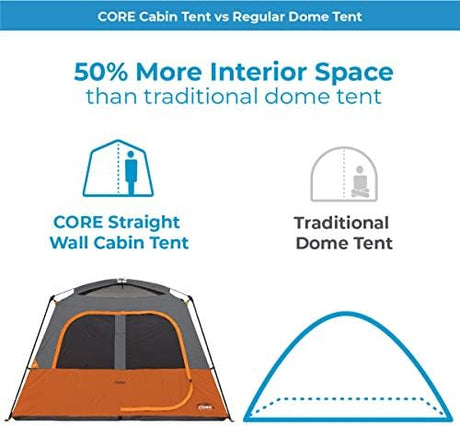 CORE Cabin Tent vs Regular Dome Tent

50% More Interior Space
than traditional dome tent

CORE Straight Wall Cabin Tent

Traditional Dome Tent

CORE